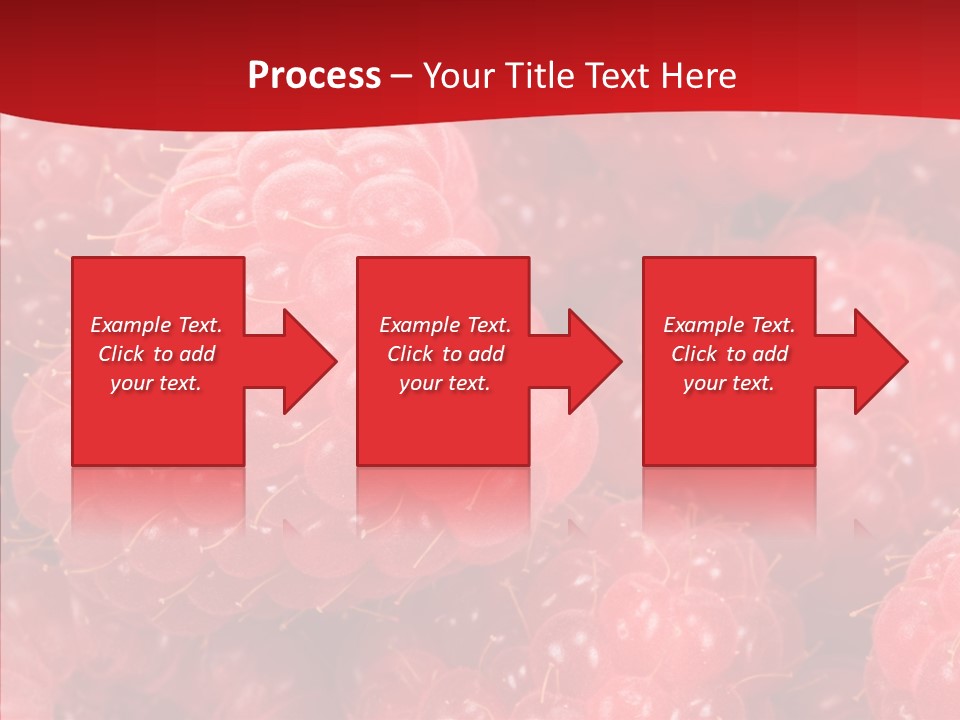 Process – Your Title Text Here

Example Text. Click to add your text.

Example Text. Click to add your text.

Example Text. Click to add your text.